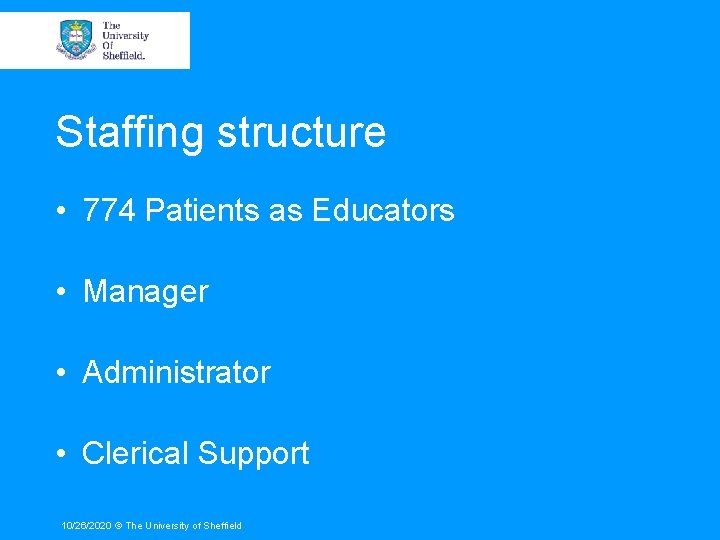 The
University
Of
Sheffield.

Staffing structure

• 774 Patients as Educators

• Manager

• Administrator

• Clerical Support

10/26/2020 © The University of Sheffield